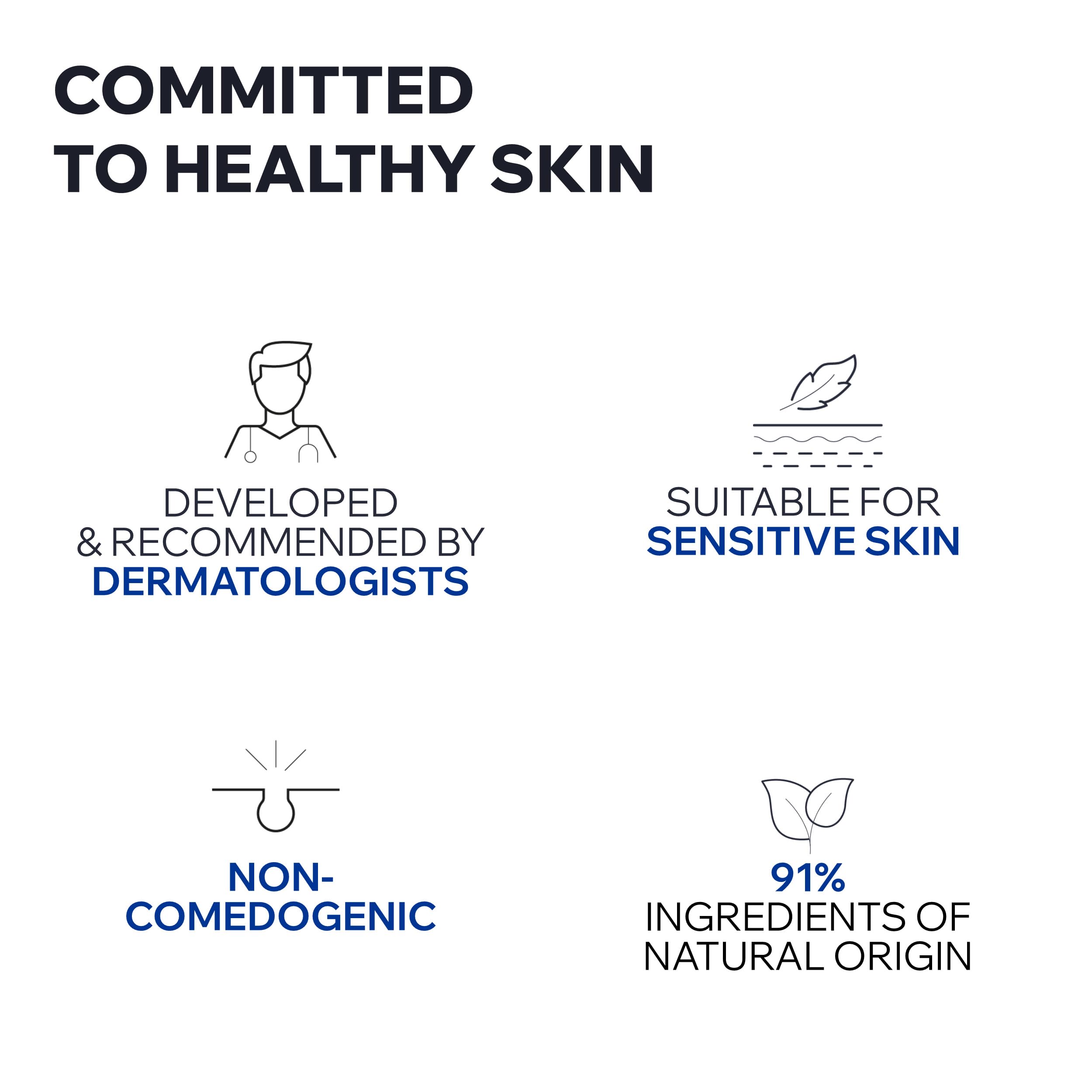 COMMITTED
TO HEALTHY SKIN

DEVELOPED & RECOMMENDED BY DERMATOLOGISTS

SUITABLE FOR SENSITIVE SKIN

NON-COMEDOGENIC

91% INGREDIENTS OF NATURAL ORIGIN